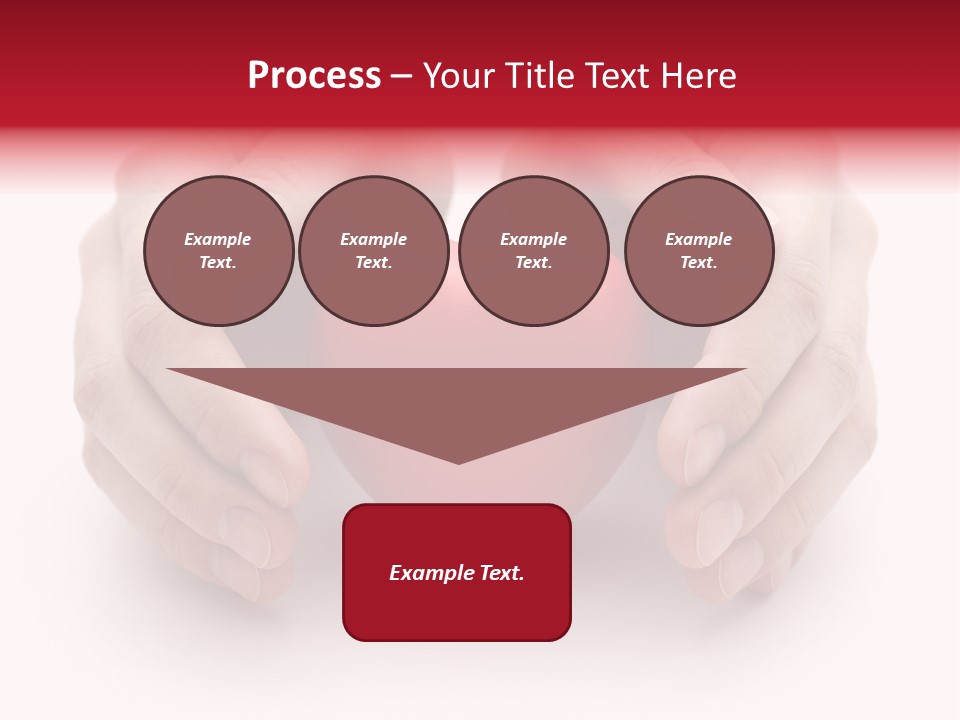 Process – Your Title Text Here

Example Text.

Example Text.

Example Text.

Example Text.

Example Text.